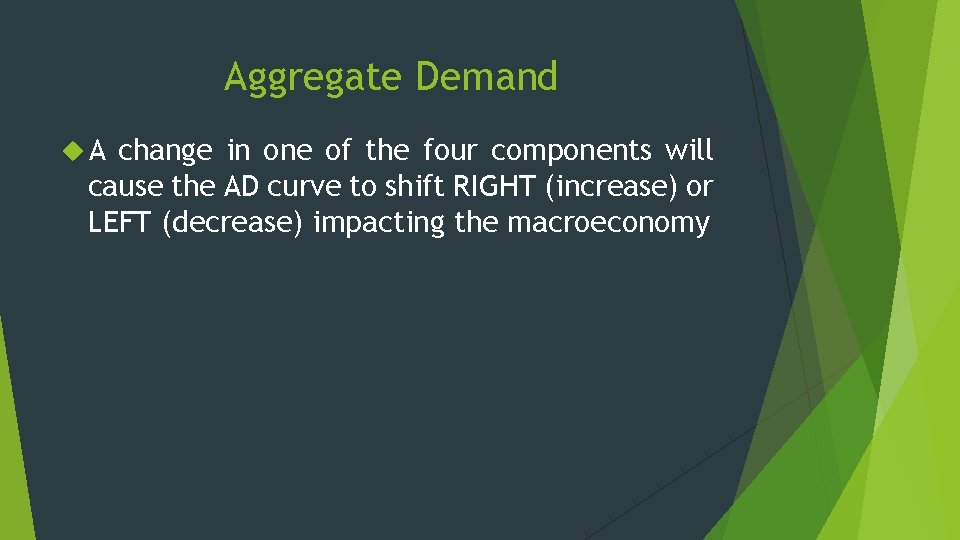 Aggregate Demand

A change in one of the four components will cause the AD curve to shift RIGHT (increase) or LEFT (decrease) impacting the macroeconomy